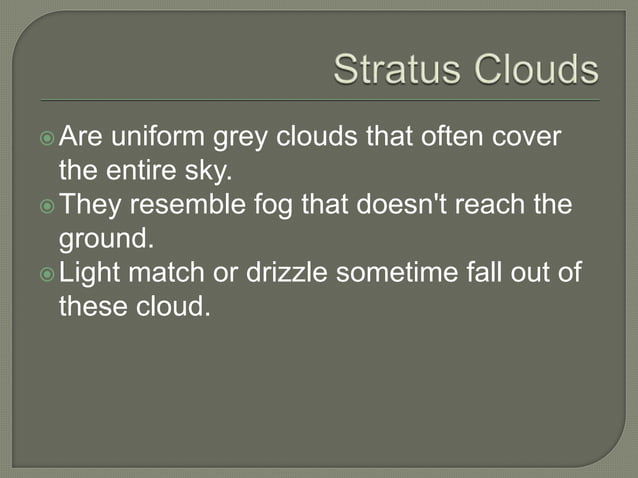 Stratus Clouds

Are uniform grey clouds that often cover the entire sky.

They resemble fog that doesn't reach the ground.

Light match or drizzle sometime fall out of these cloud.